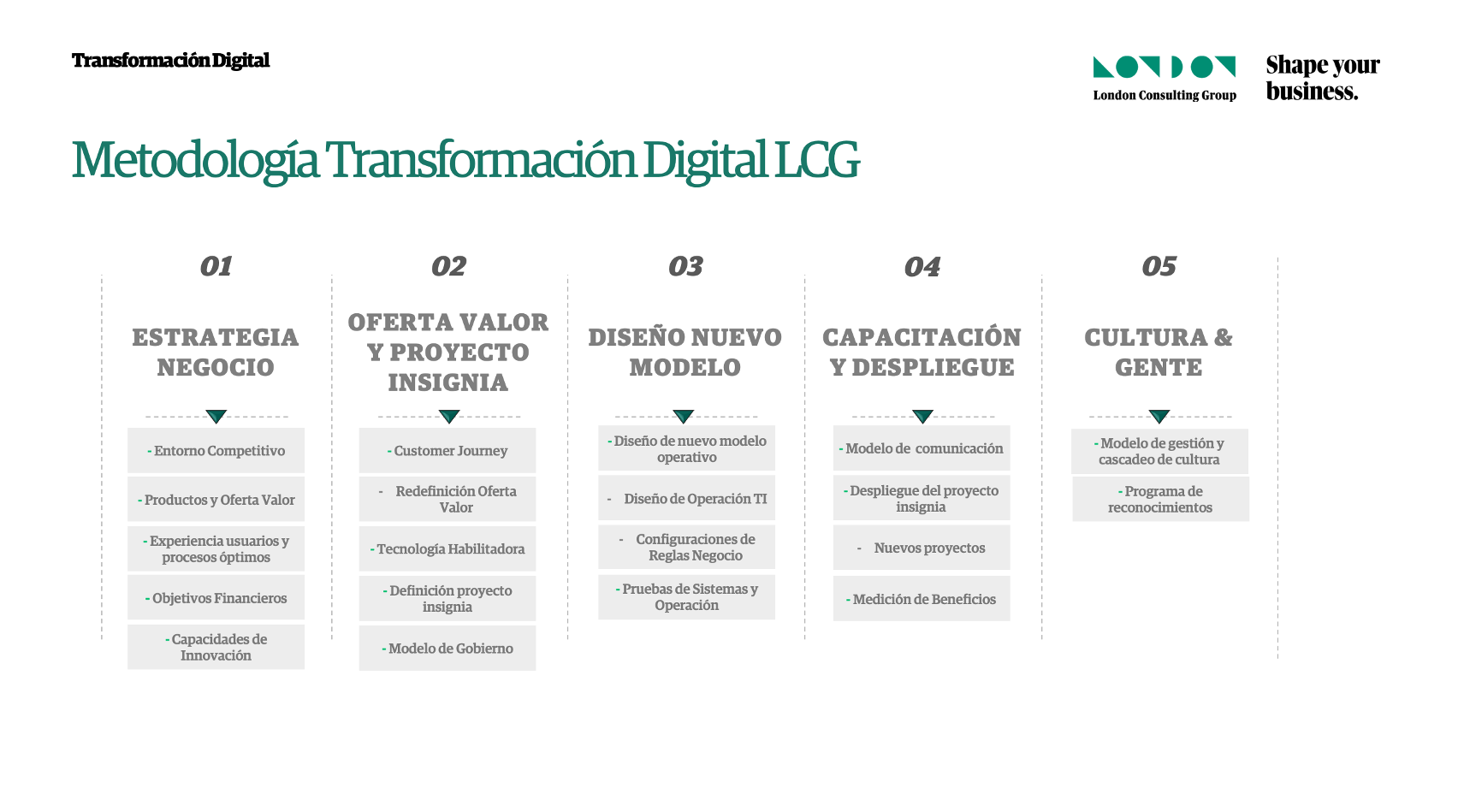 Transformación Digital

London Consulting Group

Shape your business.

Metodología Transformación Digital LCG

01

ESTRATEGIA NEGOCIO

- Entorno Competitivo

- Productos y Oferta Valor

- Experiencia usuarios y procesos óptimos

- Objetivos Financieros

- Capacidades de Innovación

02

OFERTA VALOR Y PROYECTO INSIGNIA

- Customer Journey

- Redefinición Oferta Valor

- Tecnología Habilitadora

- Definición proyecto insignia

- Modelo de Gobierno

03

DISEÑO NUEVO MODELO

- Diseño de nuevo modelo operativo

- Diseño de Operación TI

- Configuraciones de Reglas Negocio

- Pruebas de Sistemas y Operación

04

CAPACITACIÓN Y DESPLIEGUE

- Modelo de comunicación

- Despliegue del proyecto insignia

- Nuevos proyectos

- Medición de Beneficios

05

CULTURA & GENTE

- Modelo de gestión y cascadeo de cultura

- Programa de reconocimientos